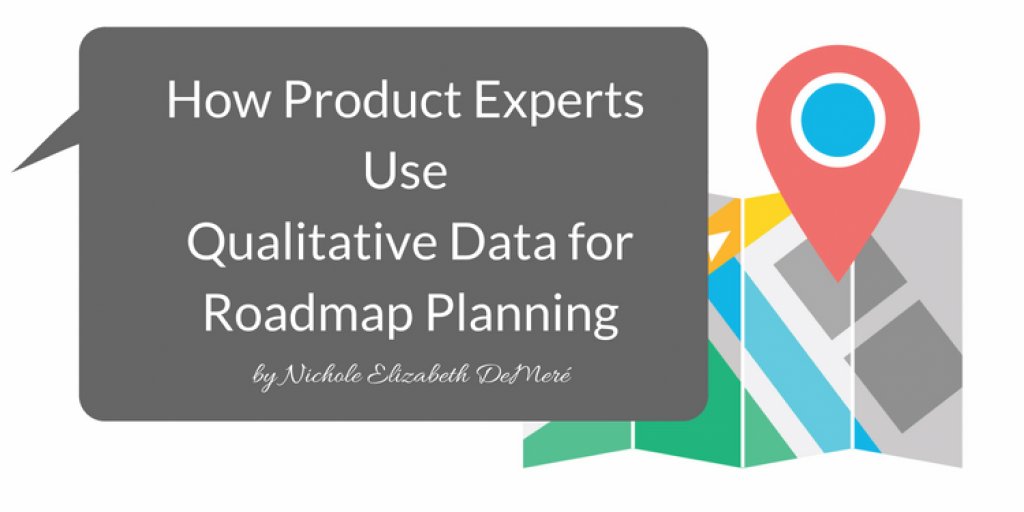 How Product Experts Use Qualitative Data for Roadmap Planning

by Nichole Elizabeth DeMeré